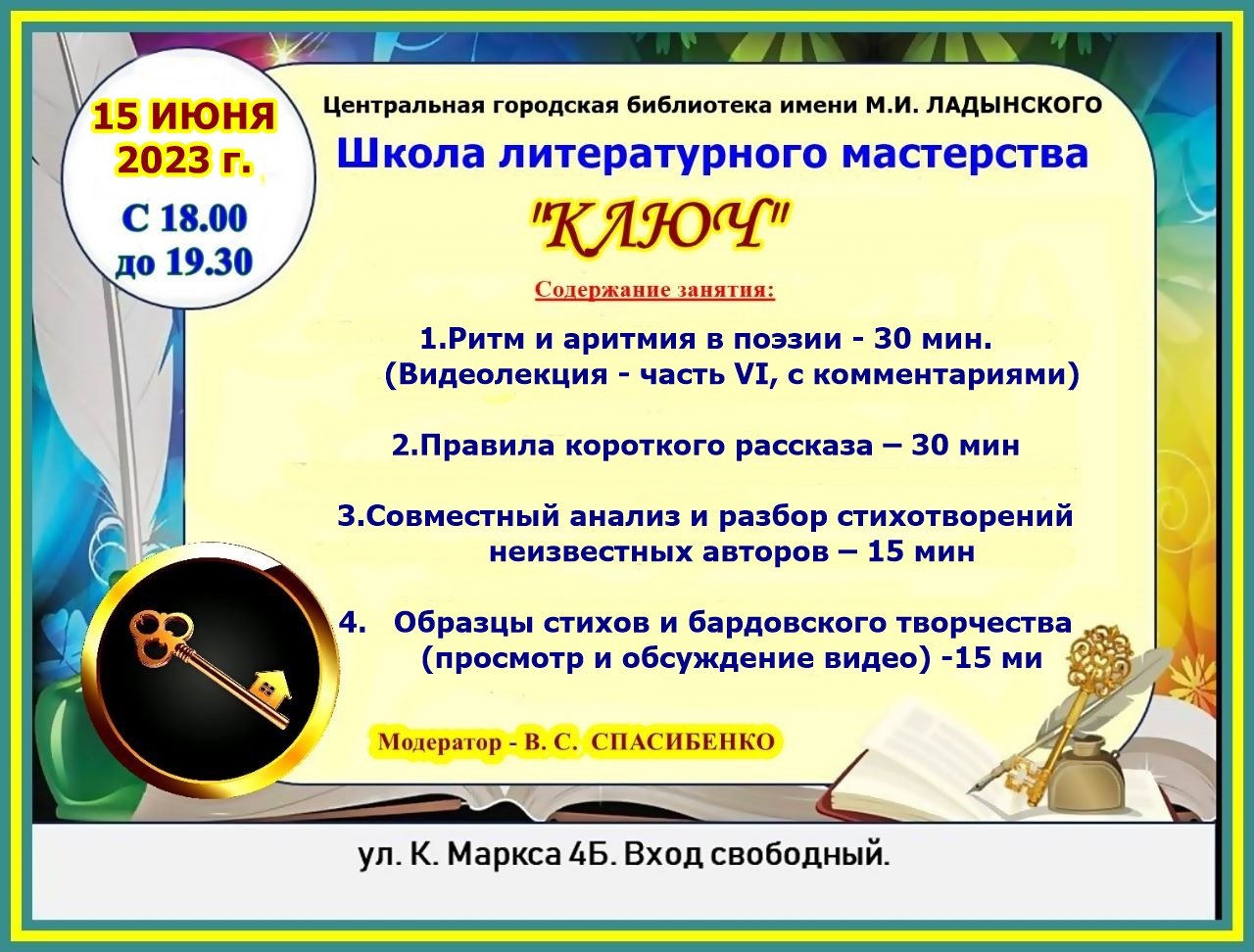 15 ИЮНЯ 2023 г.

С 18.00 до 19.30

Центральная городская библиотека имени М.И. ЛАДЫНСКОГО

Школа литературного мастерства

"КЛЮЧ"

Содержание занятия:

1.Ритм и аритмия в поэзии - 30 мин. (Видеолекция - часть VI, с комментариями)

2.Правила короткого рассказа – 30 мин

3.Совместный анализ и разбор стихотворений неизвестных авторов – 15 мин

4. Образцы стихов и бардовского творчества (просмотр и обсуждение видео) -15 ми

Модератор - В. С. СПАСИБЕНКО

ул. К. Маркса 4Б. Вход свободный.